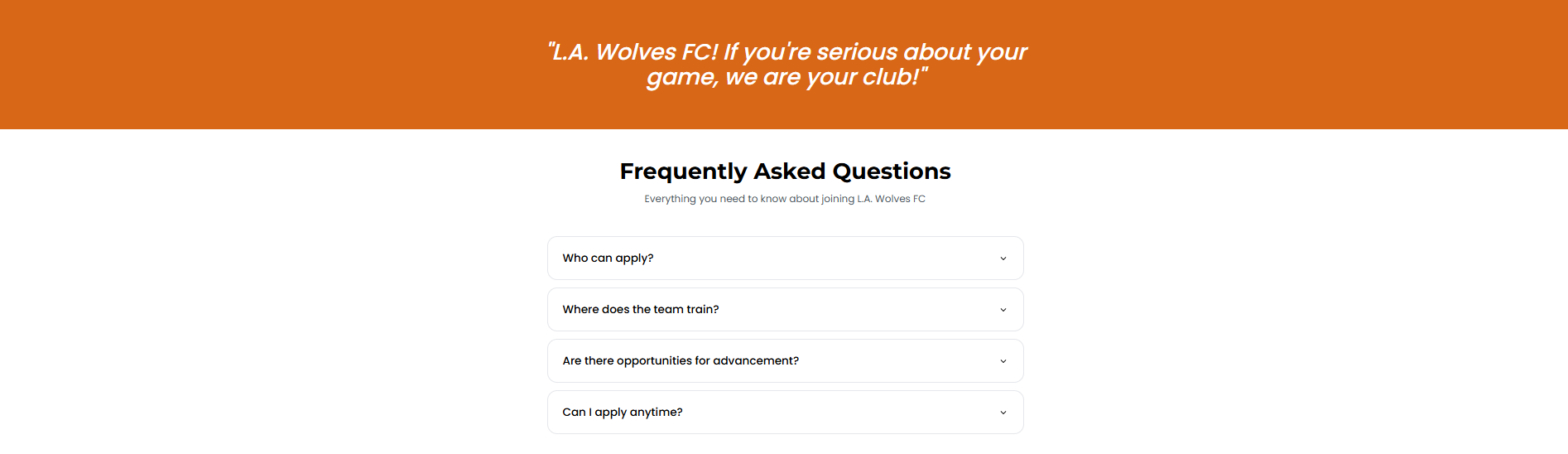 "L.A. Wolves FC! If you're serious about your game, we are your club!"

Frequently Asked Questions

Everything you need to know about joining L.A. Wolves FC

Who can apply?

Where does the team train?

Are there opportunities for advancement?

Can I apply anytime?